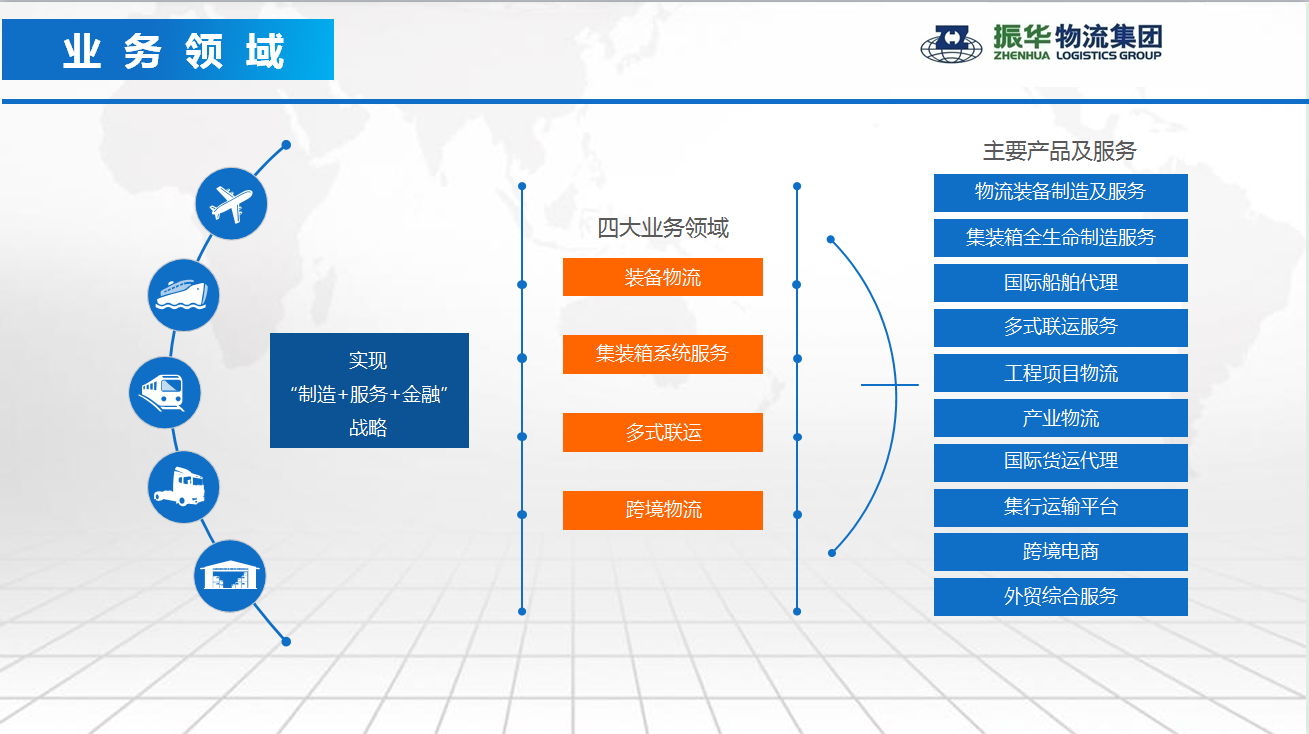 业务领域

振华物流集团
ZHENHUA LOGISTICS GROUP

实现
“制造+服务+金融”
战略

四大业务领域

装备物流

集装箱系统服务

多式联运

跨境物流

主要产品及服务

物流装备制造及服务

集装箱全生命制造服务

国际船舶代理

多式联运服务

工程项目物流

产业物流

国际货运代理

集行运输平台

跨境电商

外贸综合服务